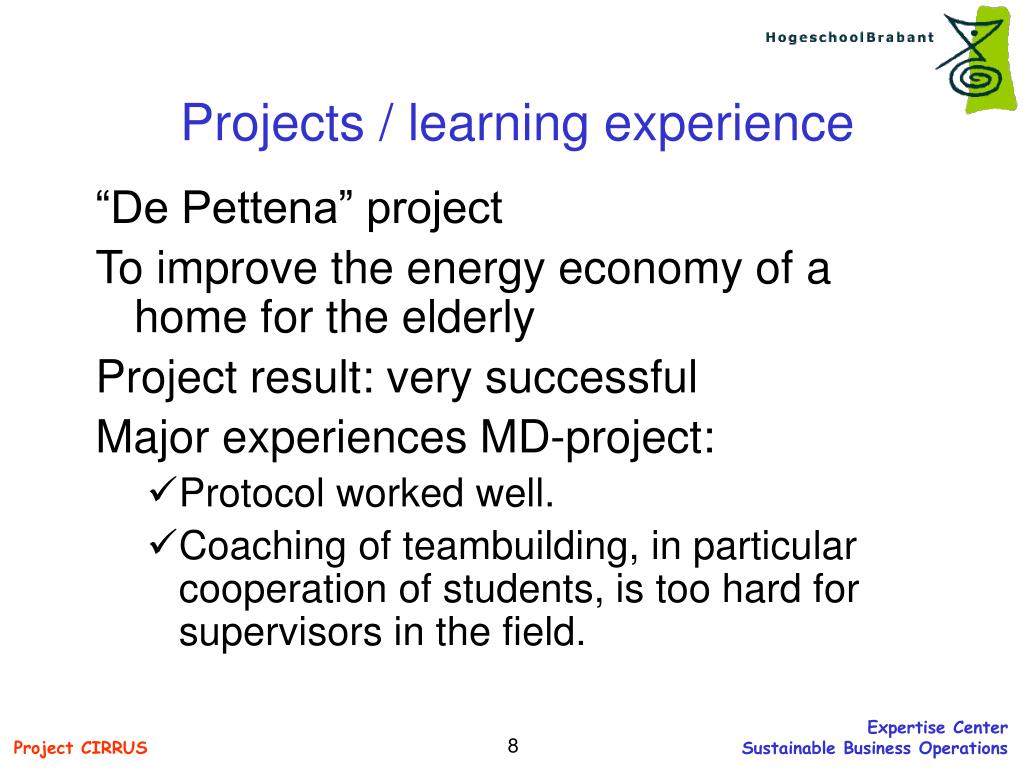 HogeschoolBrabant

Projects / learning experience

“De Pettena” project

To improve the energy economy of a home for the elderly

Project result: very successful

Major experiences MD-project:

✓Protocol worked well.

✓Coaching of teambuilding, in particular cooperation of students, is too hard for supervisors in the field.

Project CIRRUS

8

Expertise Center
Sustainable Business Operations